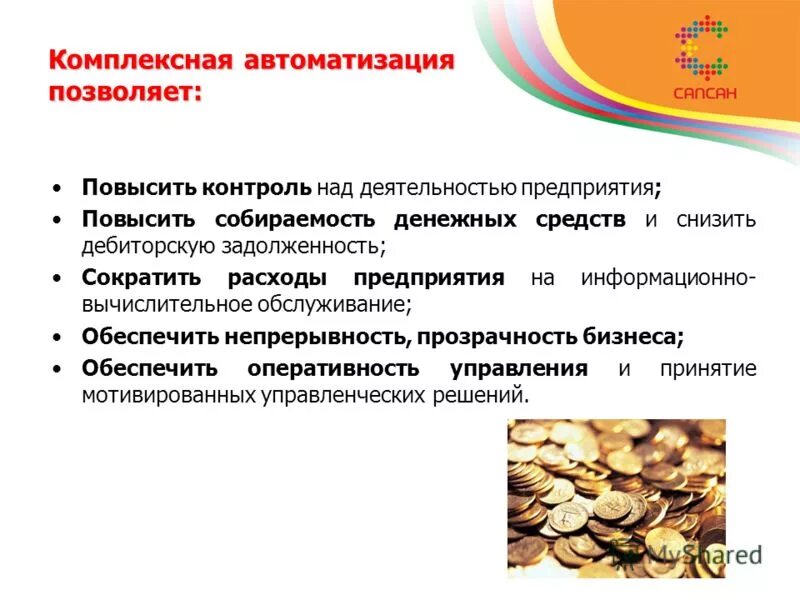 Комплексная автоматизация позволяет:

САПСАН

• Повысить контроль над деятельностью предприятия;
• Повысить собираемость денежных средств и снизить дебиторскую задолженность;
• Сократить расходы предприятия на информационно-вычислительное обслуживание;
• Обеспечить непрерывность, прозрачность бизнеса;
• Обеспечить оперативность управления и принятие мотивированных управленческих решений.

MyShared